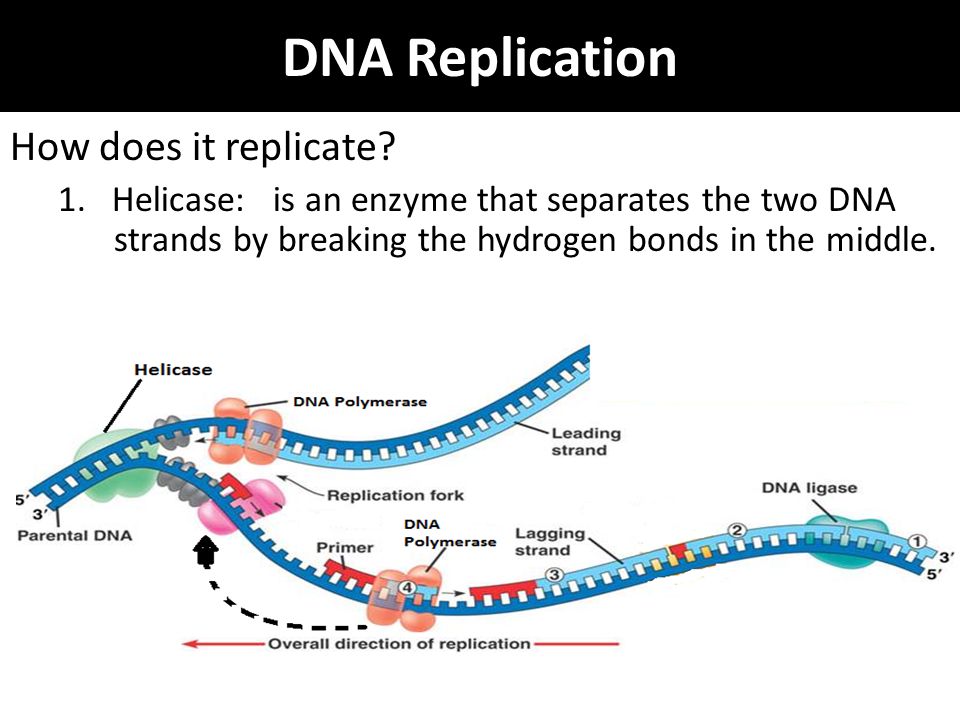 DNA Replication

How does it replicate?

1. Helicase: is an enzyme that separates the two DNA strands by breaking the hydrogen bonds in the middle.

Helicase

DNA Polymerase

Leading strand

Replication fork

DNA ligase

5'

3'

Parental DNA

Primer

DNA Polymerase

Lagging strand

②

①

3'

5'

③

④

Overall direction of replication